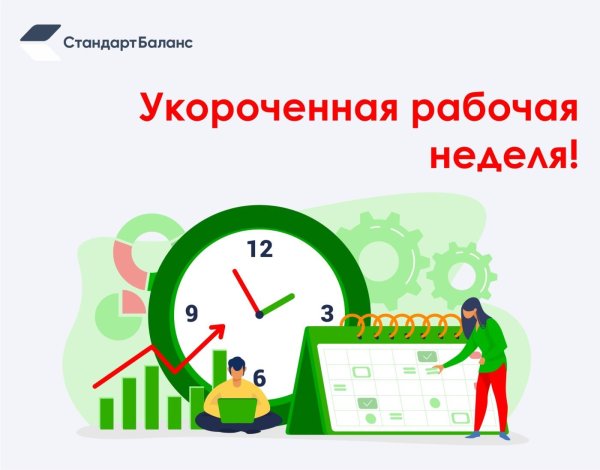 СтандартБаланс

Укороченная рабочая неделя!

12
9
3
6